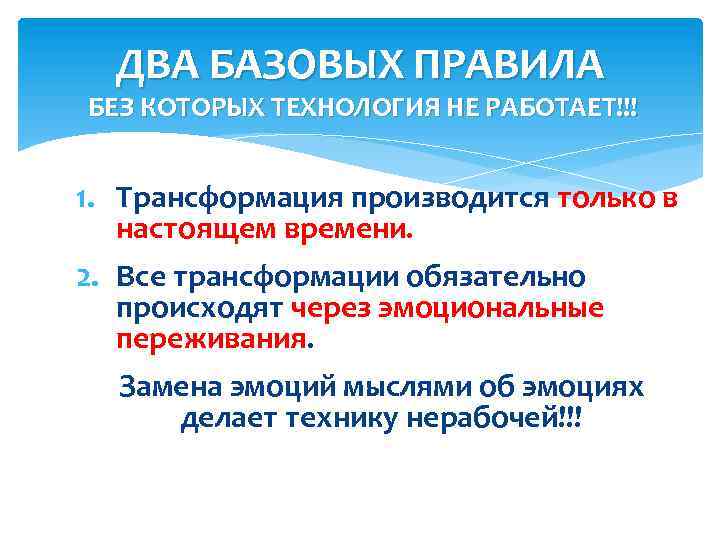 ДВА БАЗОВЫХ ПРАВИЛА
БЕЗ КОТОРЫХ ТЕХНОЛОГИЯ НЕ РАБОТАЕТ!!!

1. Трансформация производится только в настоящем времени.

2. Все трансформации обязательно происходят через эмоциональные переживания.

Замена эмоций мыслями об эмоциях делает технику нерабочей!!!